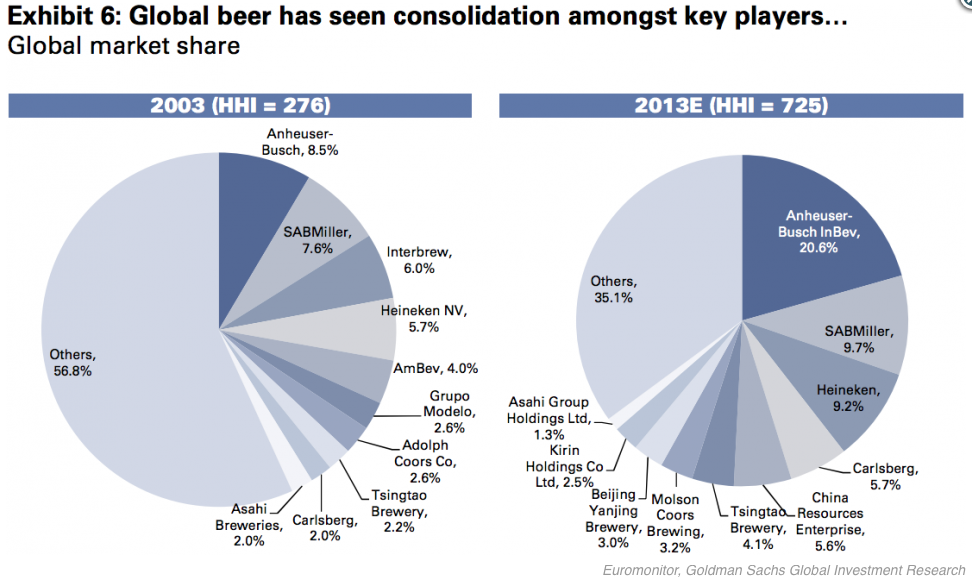 Exhibit 6: Global beer has seen consolidation amongst key players…
Global market share

2003 (HHI = 276)

Anheuser-Busch, 8.5%
SABMiller, 7.6%
Interbrew, 6.0%
Heineken NV, 5.7%
AmBev, 4.0%
Grupo Modelo, 2.6%
Adolph Coors Co, 2.6%
Tsingtao Brewery, 2.2%
Carlsberg, 2.0%
Asahi Breweries, 2.0%
Others, 56.8%

2013E (HHI = 725)

Anheuser-Busch InBev, 20.6%
SABMiller, 9.7%
Heineken, 9.2%
Carlsberg, 5.7%
China Resources Enterprise, 5.6%
Tsingtao Brewery, 4.1%
Molson Coors Brewing, 3.2%
Beijing Yanjing Brewery, 3.0%
Kirin Holdings Co Ltd, 2.5%
Asahi Group Holdings Ltd, 1.3%
Others, 35.1%

Euromonitor, Goldman Sachs Global Investment Research